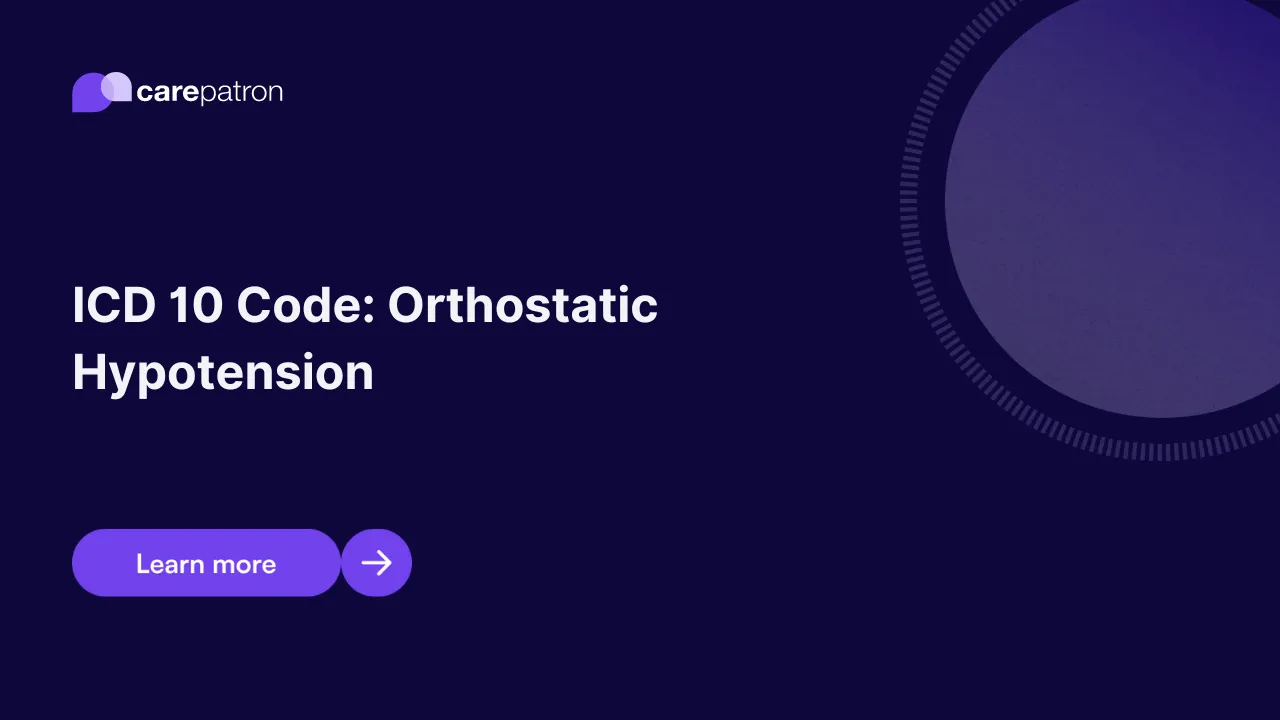 carepatron

ICD 10 Code: Orthostatic Hypotension

Learn more